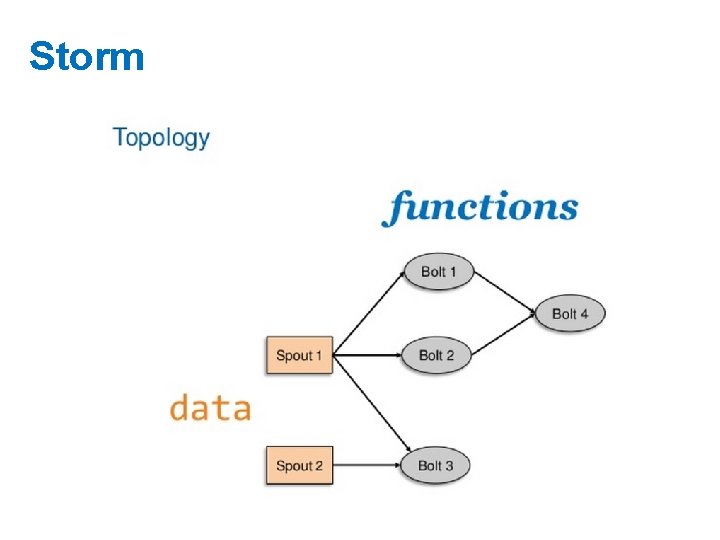 Storm

Topology

functions

Bolt 1

Bolt 4

Spout 1

Bolt 2

data

Spout 2

Bolt 3